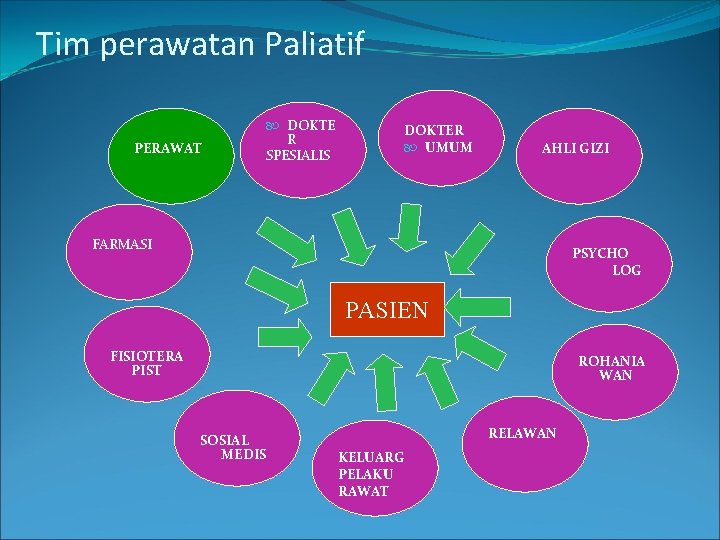 Tim perawatan Paliatif

PERAWAT

DOKTE R SPESIALIS

DOKTER UMUM

AHLI GIZI

FARMASI

PSYCHO LOG

PASIEN

FISIOTERA PIST

ROHANIA WAN

SOSIAL MEDIS

KELUARG PELAKU RAWAT

RELAWAN